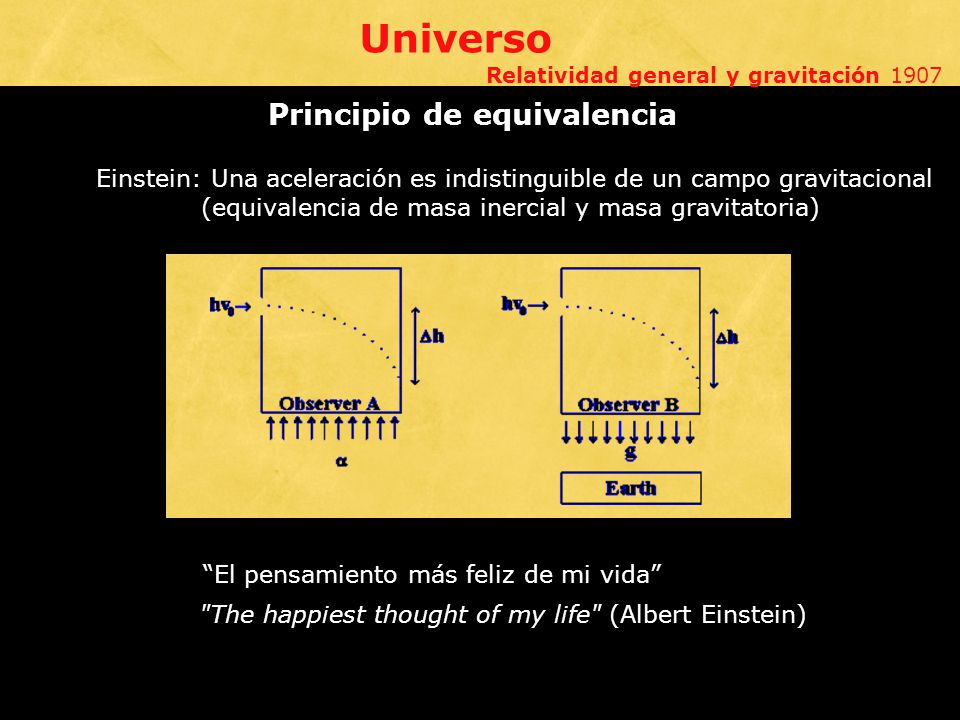 Universo

Relatividad general y gravitación 1907

Principio de equivalencia

Einstein: Una aceleración es indistinguible de un campo gravitacional (equivalencia de masa inercial y masa gravitatoria)

$h\nu_0 \rightarrow$

$\Delta h$

Observer A

$\alpha$

$h\nu_0 \rightarrow$

$\Delta h$

Observer B

g

Earth

“El pensamiento más feliz de mi vida”

"The happiest thought of my life" (Albert Einstein)